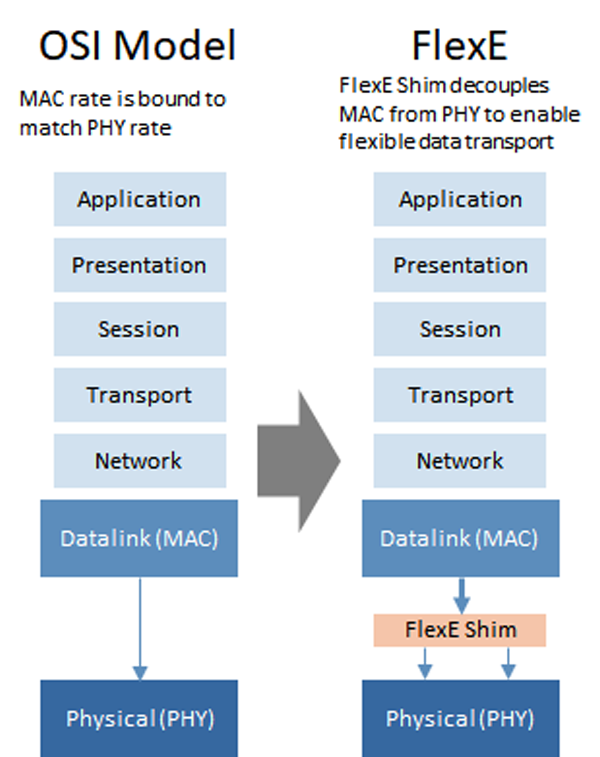 OSI Model

MAC rate is bound to match PHY rate

Application

Presentation

Session

Transport

Network

Datalink (MAC)

Physical (PHY)

FlexE

FlexE Shim decouples MAC from PHY to enable flexible data transport

Application

Presentation

Session

Transport

Network

Datalink (MAC)

FlexE Shim

Physical (PHY)